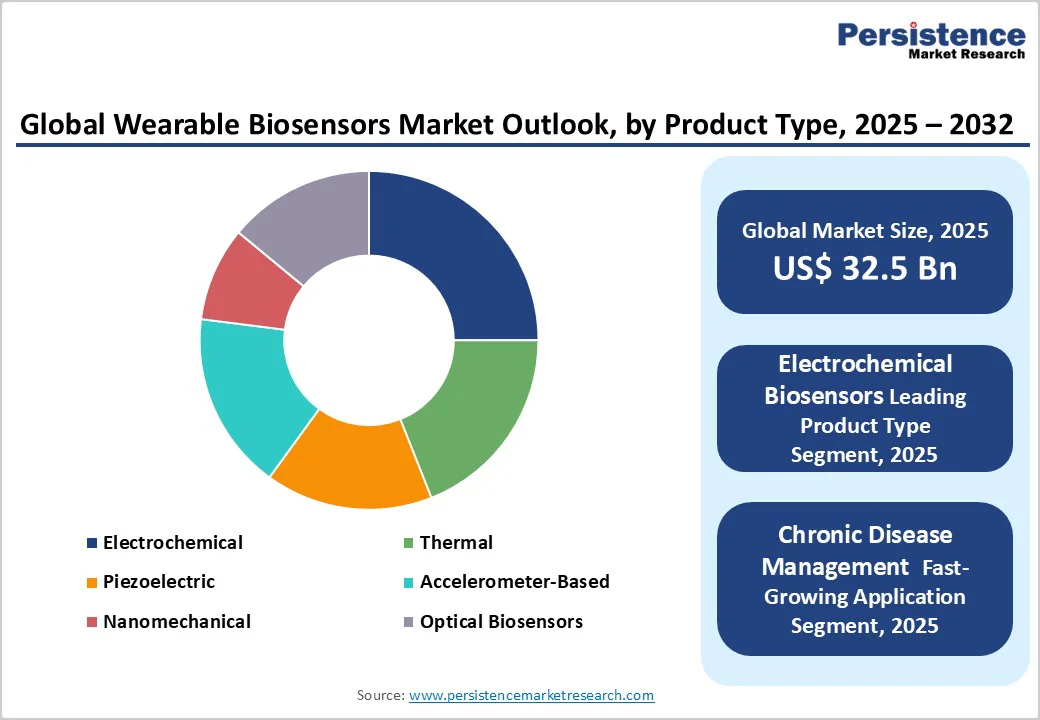 Persistence
Market Research

Global Wearable Biosensors Market Outlook, by Product Type, 2025 – 2032

Electrochemical
Thermal
Piezoelectric
Accelerometer-Based
Nanomechanical
Optical Biosensors

Global Market Size, 2025
US$ 32.5 Bn

Electrochemical Biosensors Leading Product Type Segment, 2025

Chronic Disease Management Fast-Growing Application Segment, 2025

Source: www.persistencemarketresearch.com